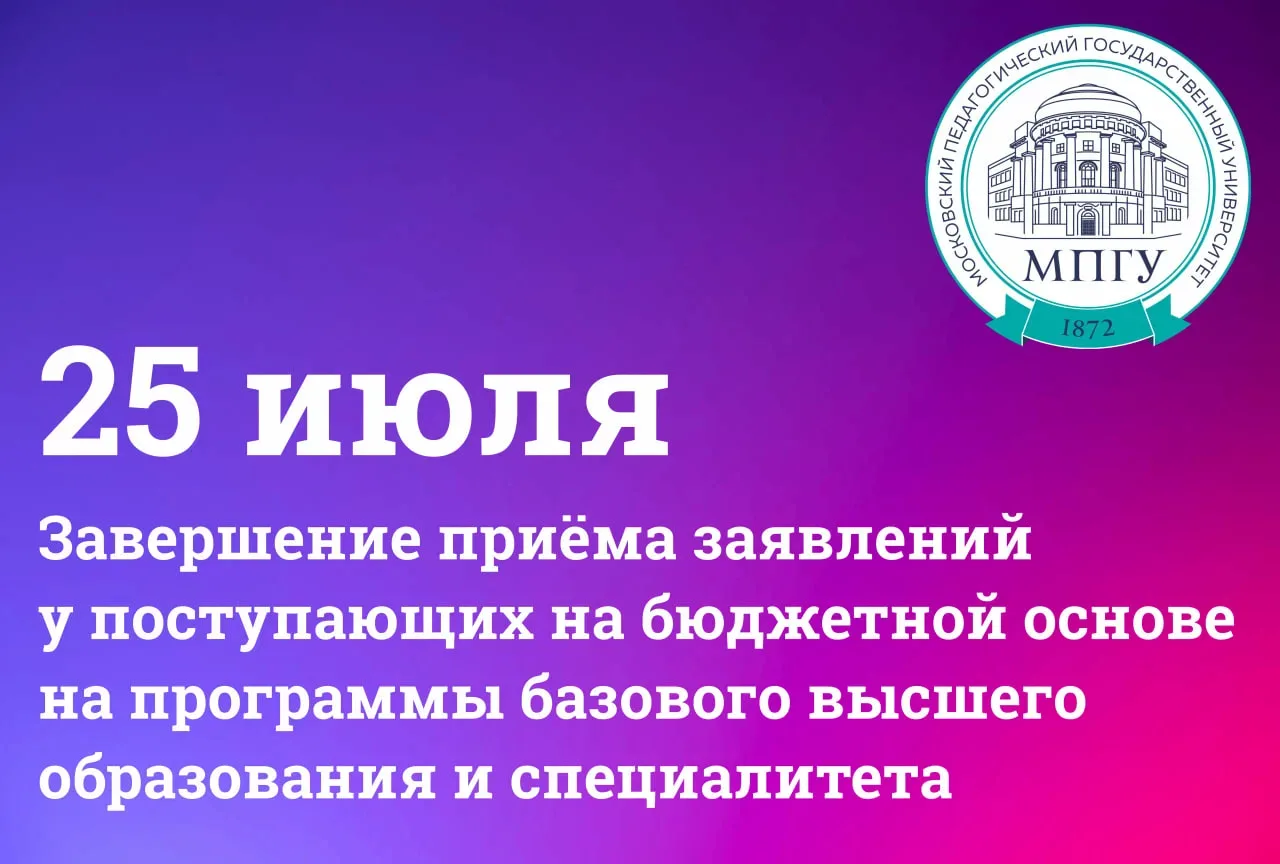 МОСКОВСКИЙ ПЕДАГОГИЧЕСКИЙ ГОСУДАРСТВЕННЫЙ УНИВЕРСИТЕТ
МПГУ
1872

25 июля

Завершение приёма заявлений у поступающих на бюджетной основе на программы базового высшего образования и специалитета